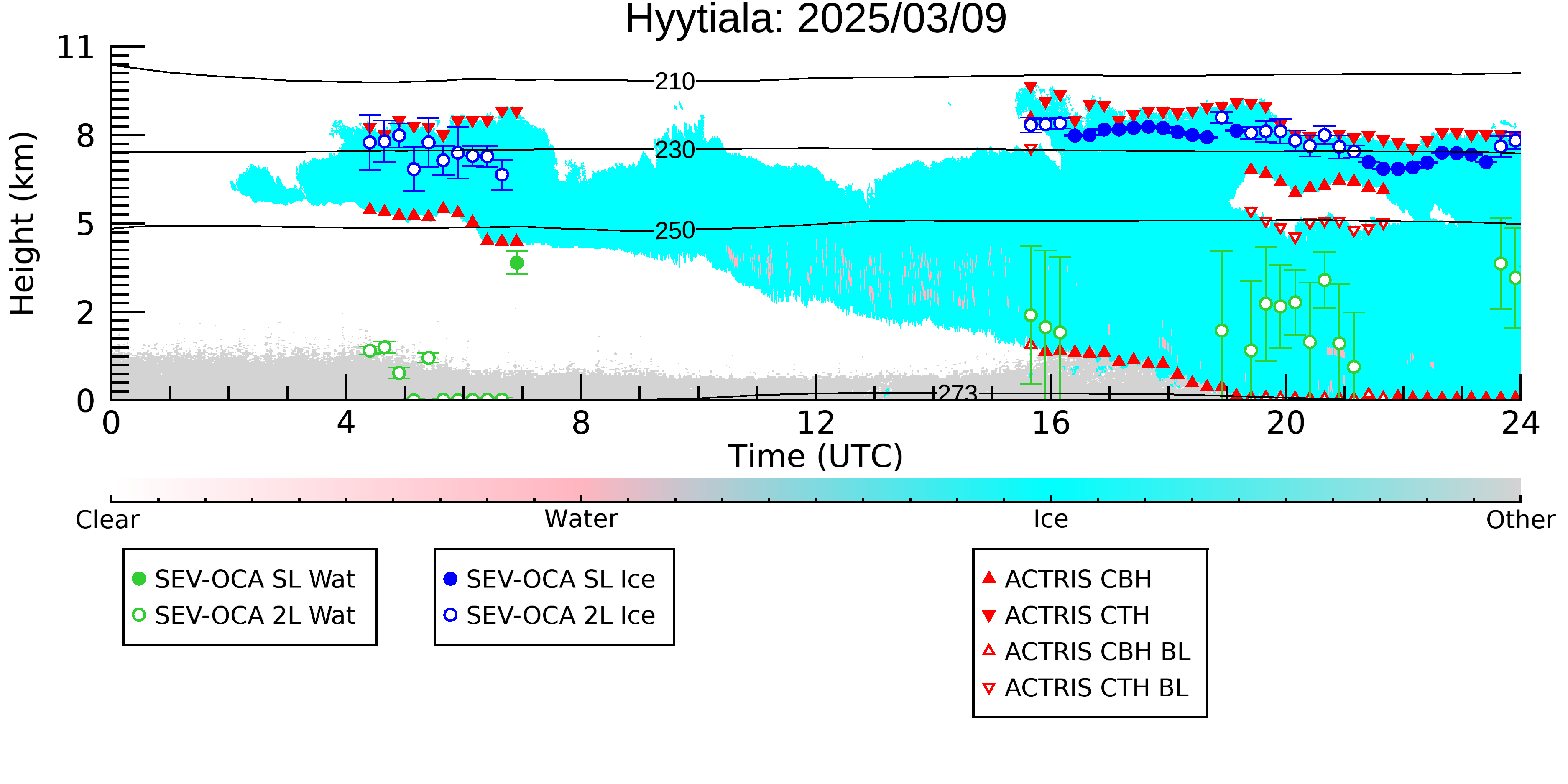 Hyytiala: 2025/03/09

Height (km)

11
8
5
2
0

210
230
250
273

0 4 8 12 16 20 24

Time (UTC)

Clear Water Ice Other

SEV-OCA SL Wat
SEV-OCA 2L Wat

SEV-OCA SL Ice
SEV-OCA 2L Ice

ACTRIS CBH
ACTRIS CTH
ACTRIS CBH BL
ACTRIS CTH BL